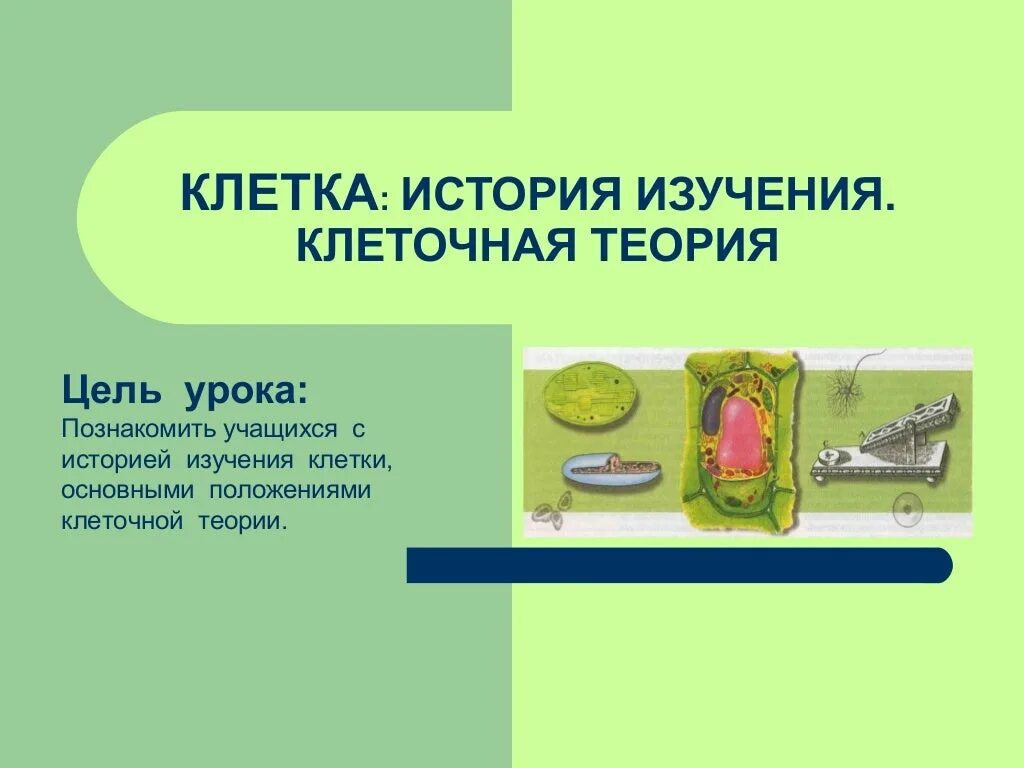 КЛЕТКА: ИСТОРИЯ ИЗУЧЕНИЯ. КЛЕТОЧНАЯ ТЕОРИЯ

Цель урока:
Познакомить учащихся с историей изучения клетки, основными положениями клеточной теории.